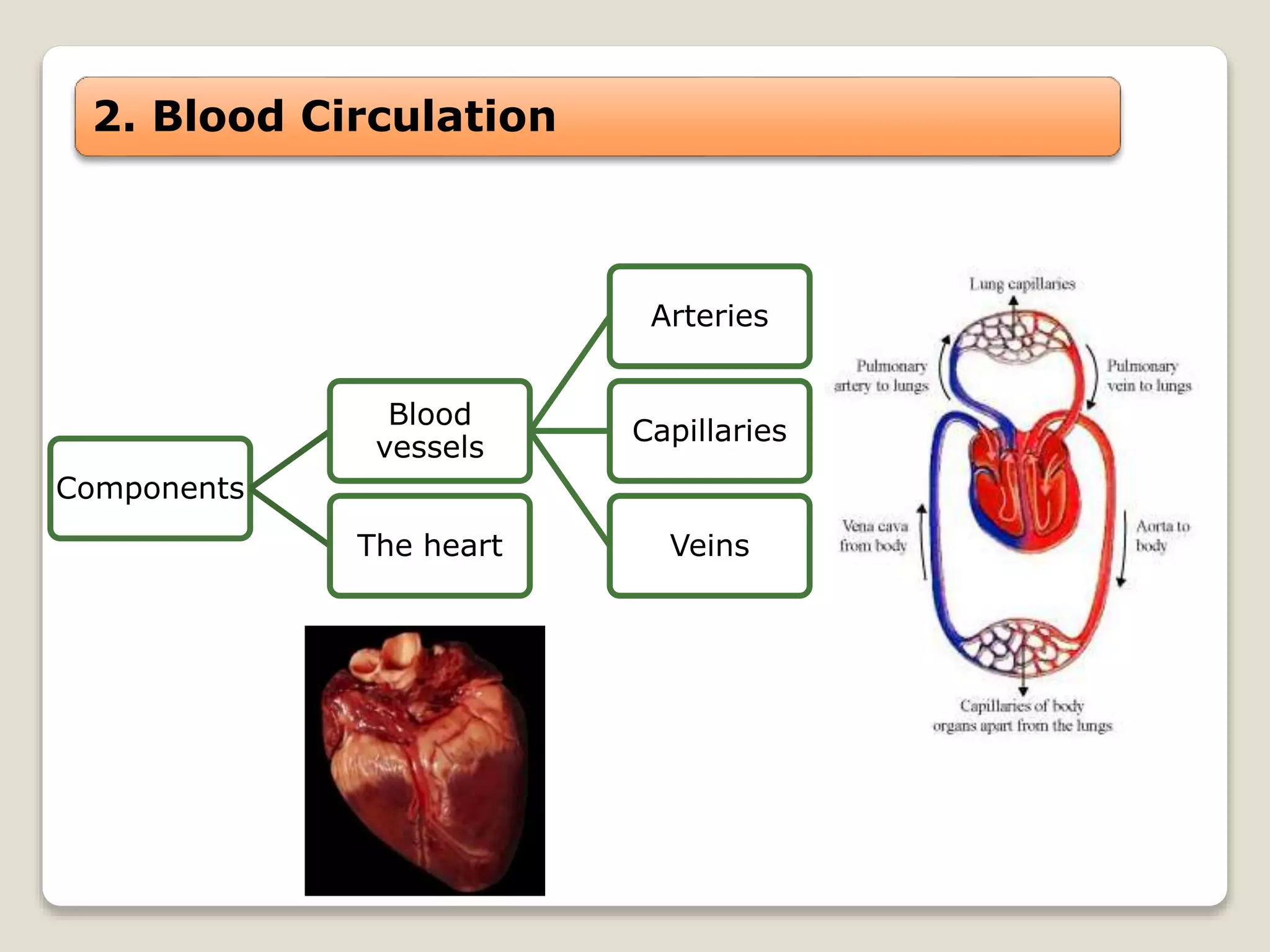 2. Blood Circulation

Components

Blood vessels

The heart

Arteries

Capillaries

Veins

Lung capillaries

Pulmonary artery to lungs

Pulmonary vein to lungs

Vena cava from body

Aorta to body

Capillaries of body organs apart from the lungs